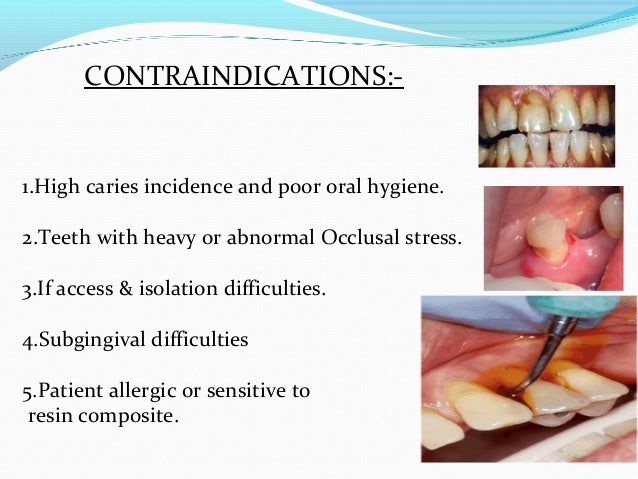 CONTRAINDICATIONS:-

1.High caries incidence and poor oral hygiene.

2.Teeth with heavy or abnormal Occlusal stress.

3.If access & isolation difficulties.

4.Subgingival difficulties

5.Patient allergic or sensitive to resin composite.